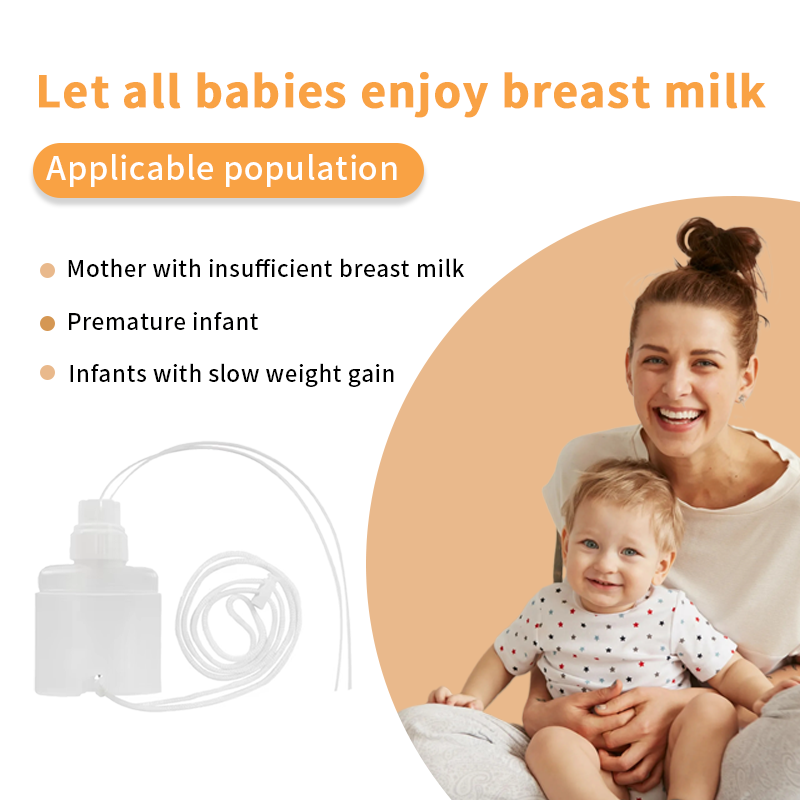 Let all babies enjoy breast milk

Applicable population

Mother with insufficient breast milk

Premature infant

Infants with slow weight gain